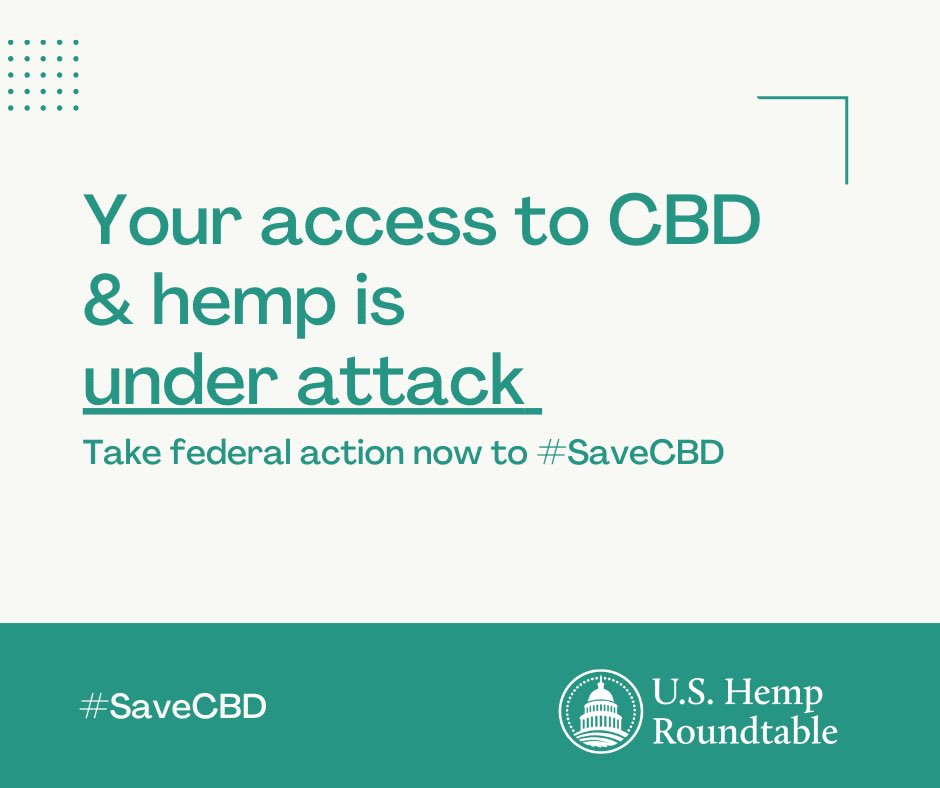 Your access to CBD & hemp is under attack

Take federal action now to #SaveCBD

#SaveCBD

U.S. Hemp Roundtable